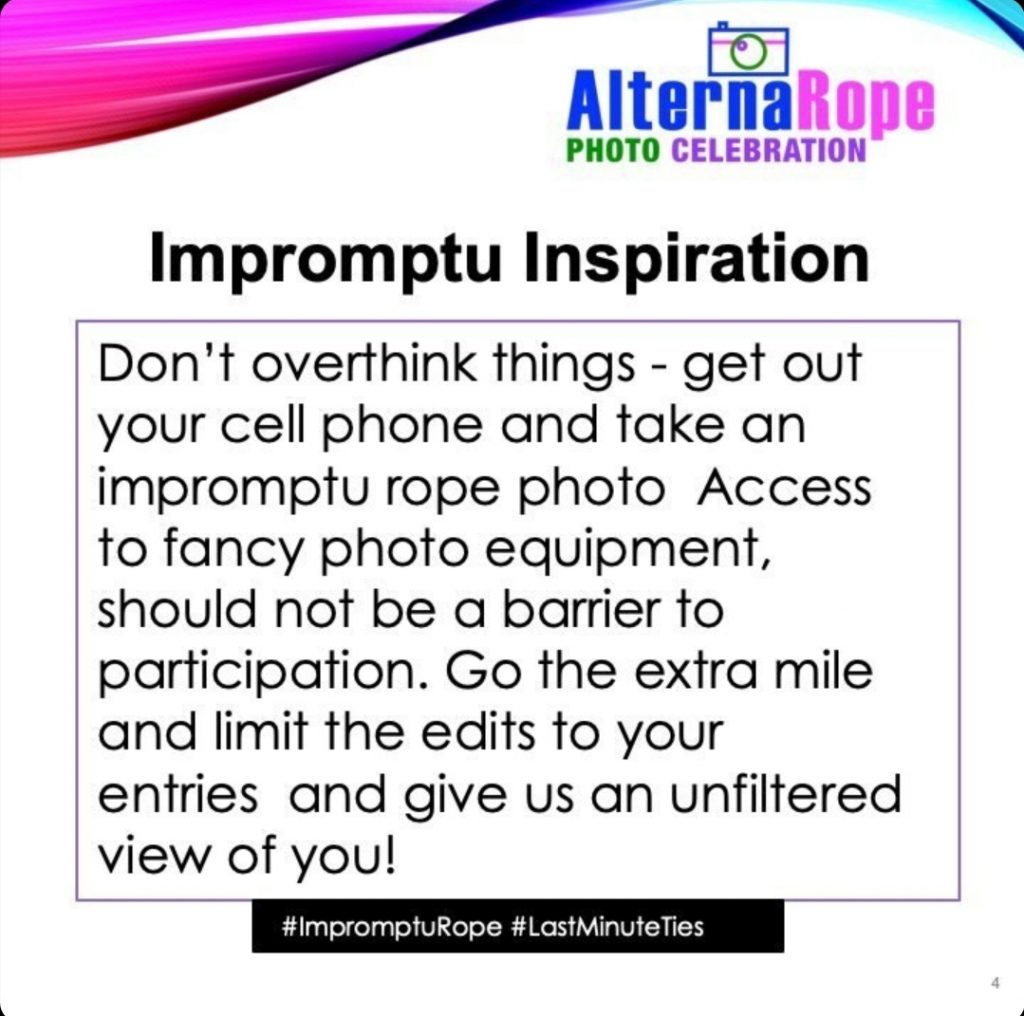 AlternaRope
PHOTO CELEBRATION

Impromptu Inspiration

Don't overthink things - get out your cell phone and take an impromptu rope photo  Access to fancy photo equipment, should not be a barrier to participation. Go the extra mile and limit the edits to your entries  and give us an unfiltered view of you!

#ImpromptuRope #LastMinuteTies

4